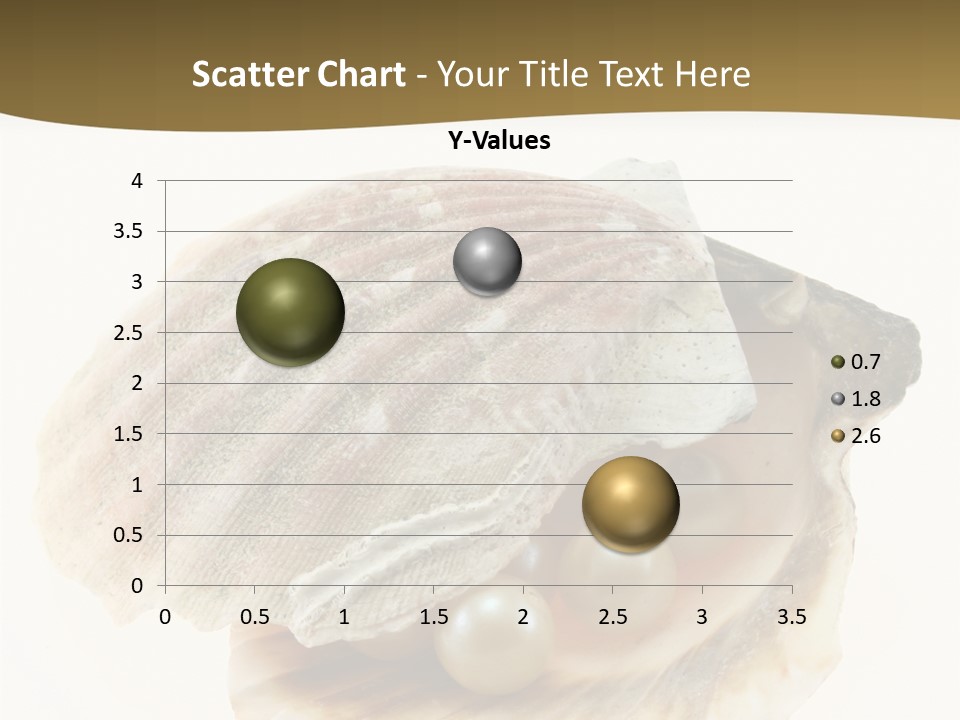 Scatter Chart - Your Title Text Here

Y-Values

4
3.5
3
2.5
2
1.5
1
0.5
0

0 0.5 1 1.5 2 2.5 3 3.5

0.7
1.8
2.6